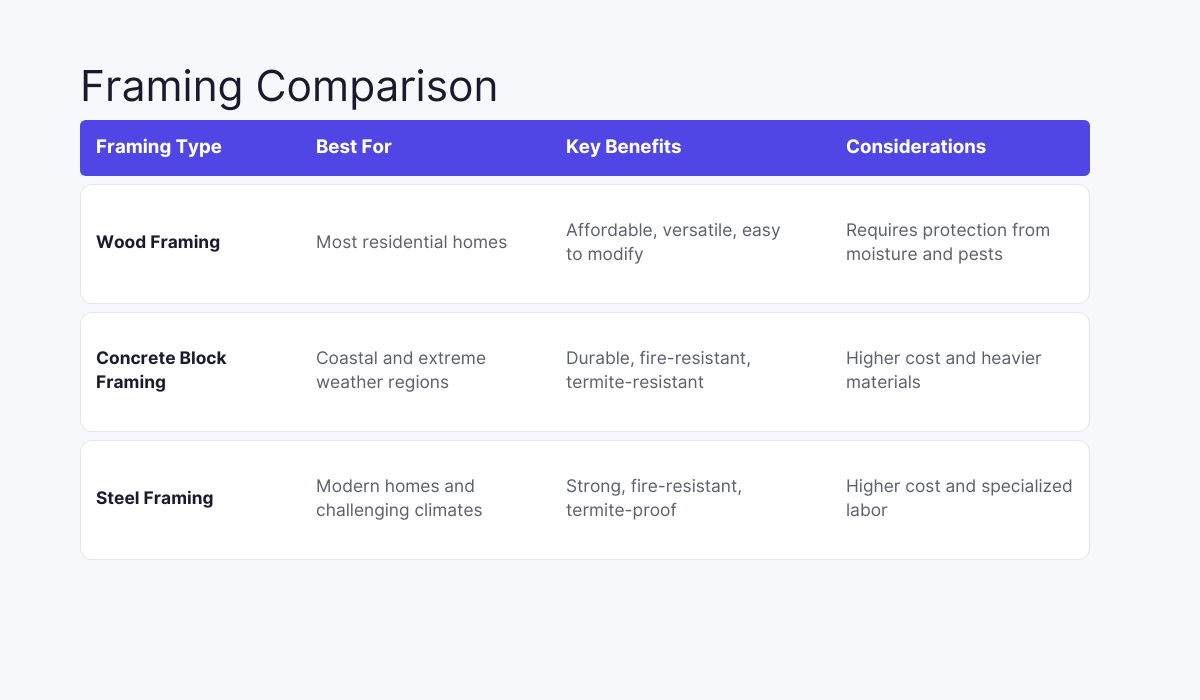 Framing Comparison

| Framing Type | Best For | Key Benefits | Considerations |
|---|---|---|---|
| Wood Framing | Most residential homes | Affordable, versatile, easy to modify | Requires protection from moisture and pests |
| Concrete Block Framing | Coastal and extreme weather regions | Durable, fire-resistant, termite-resistant | Higher cost and heavier materials |
| Steel Framing | Modern homes and challenging climates | Strong, fire-resistant, termite-proof | Higher cost and specialized labor |